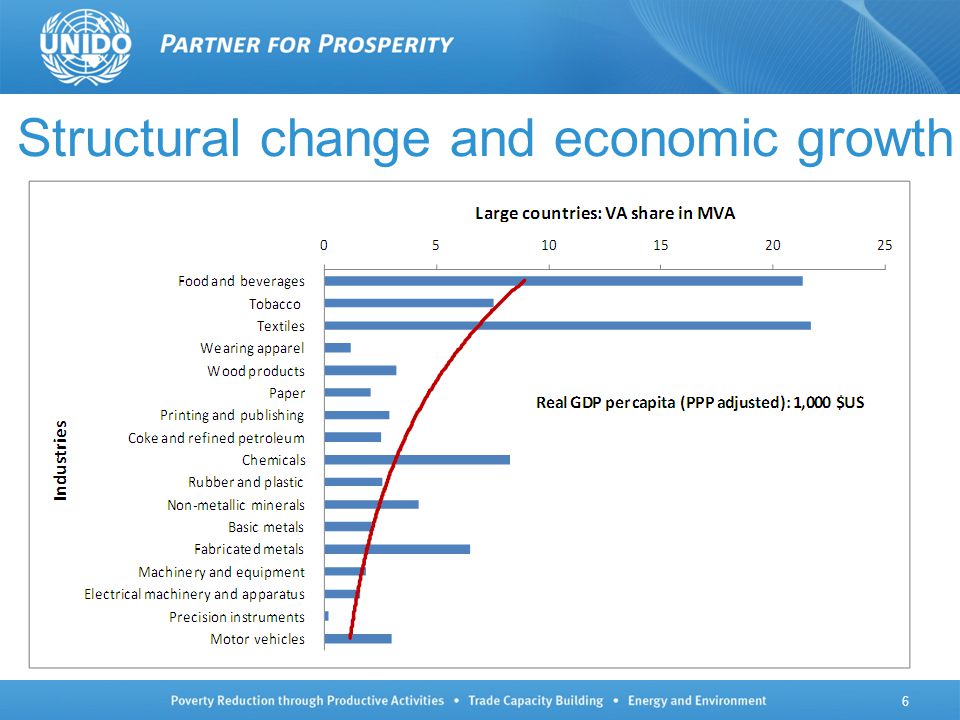 UNIDO PARTNER FOR PROSPERITY

Structural change and economic growth

Large countries: VA share in MVA

0 5 10 15 20 25

Industries

Food and beverages
Tobacco
Textiles
Wearing apparel
Wood products
Paper
Printing and publishing
Coke and refined petroleum
Chemicals
Rubber and plastic
Non-metallic minerals
Basic metals
Fabricated metals
Machinery and equipment
Electrical machinery and apparatus
Precision instruments
Motor vehicles

Real GDP per capita (PPP adjusted): 1,000 $US

Poverty Reduction through Productive Activities • Trade Capacity Building • Energy and Environment

6